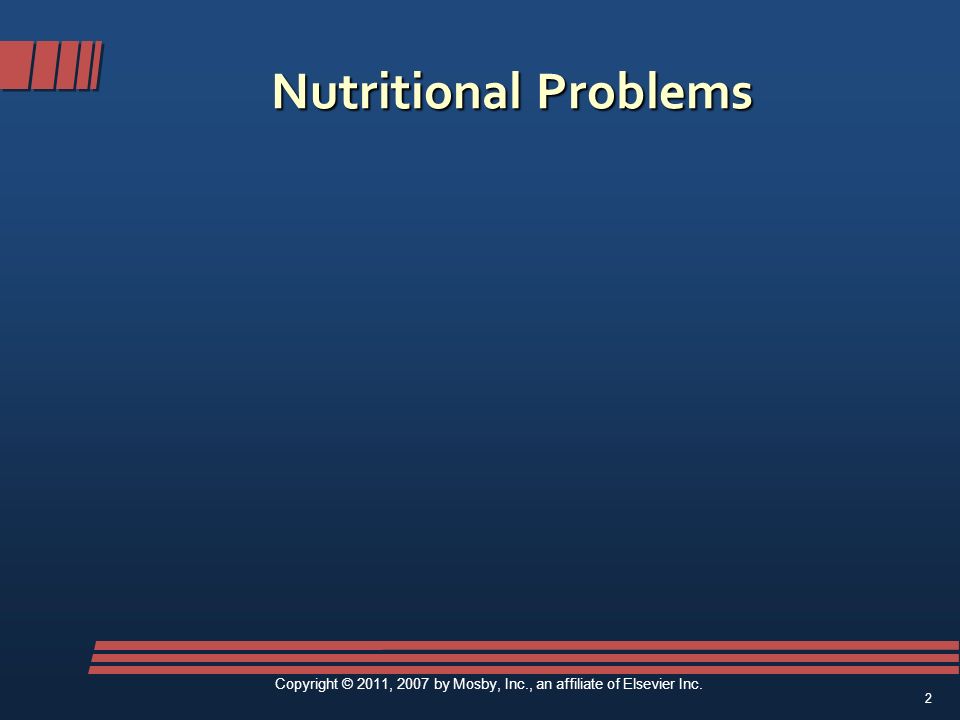 Nutritional Problems

Copyright © 2011, 2007 by Mosby, Inc., an affiliate of Elsevier Inc.

2